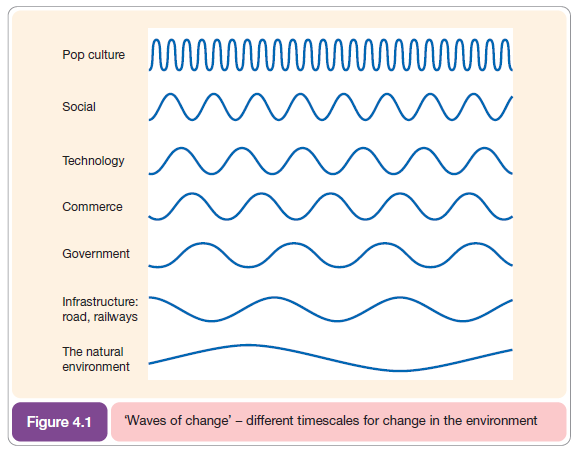 Pop culture

Social

Technology

Commerce

Government

Infrastructure: road, railways

The natural environment

Figure 4.1

'Waves of change' – different timescales for change in the environment